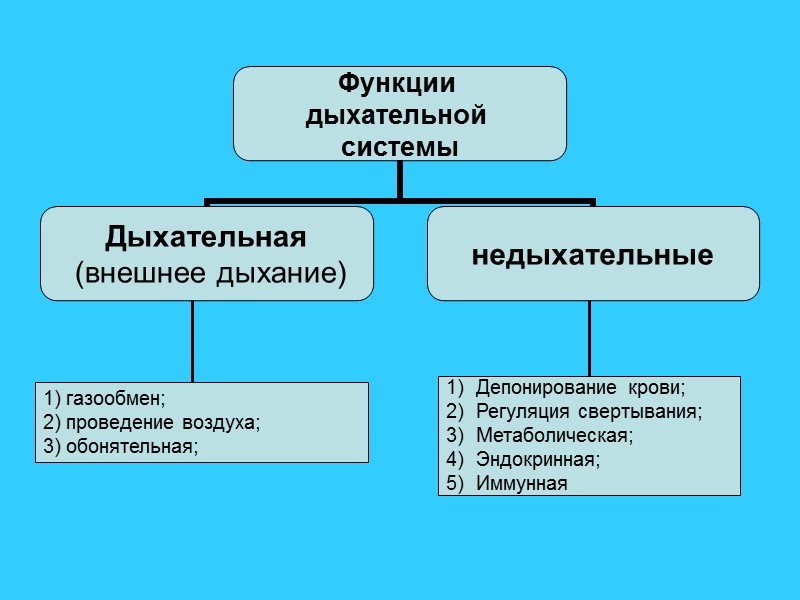 Функции дыхательной системы

Дыхательная (внешнее дыхание)

недыхательные

1) газообмен;
2) проведение воздуха;
3) обонятельная;

1) Депонирование крови;
2) Регуляция свертывания;
3) Метаболическая;
4) Эндокринная;
5) Иммунная